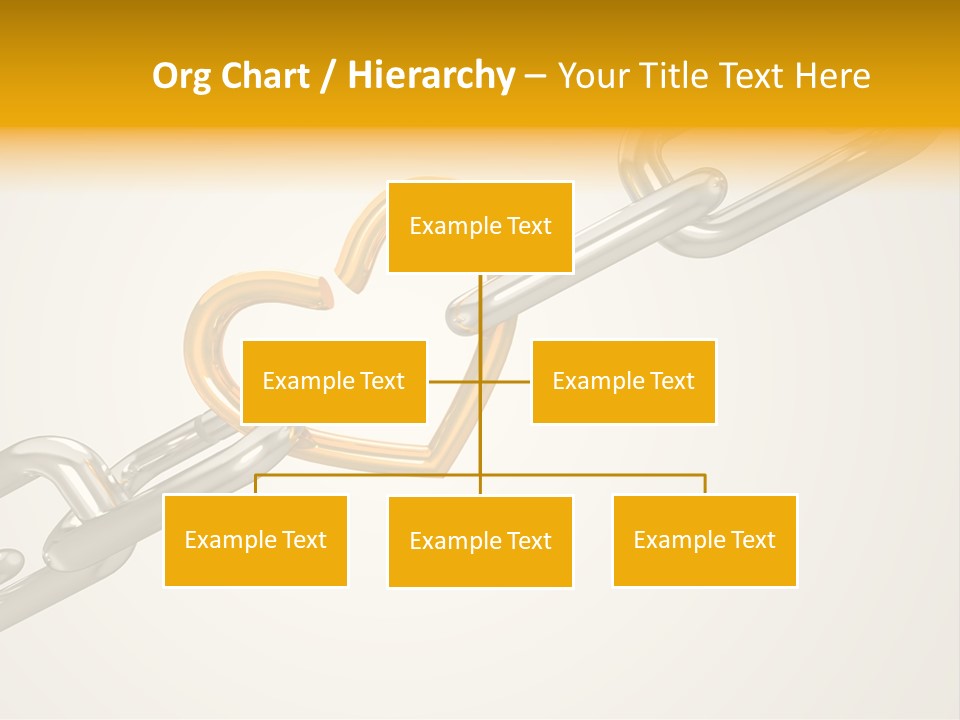 Org Chart / Hierarchy – Your Title Text Here

Example Text

Example Text

Example Text

Example Text

Example Text

Example Text